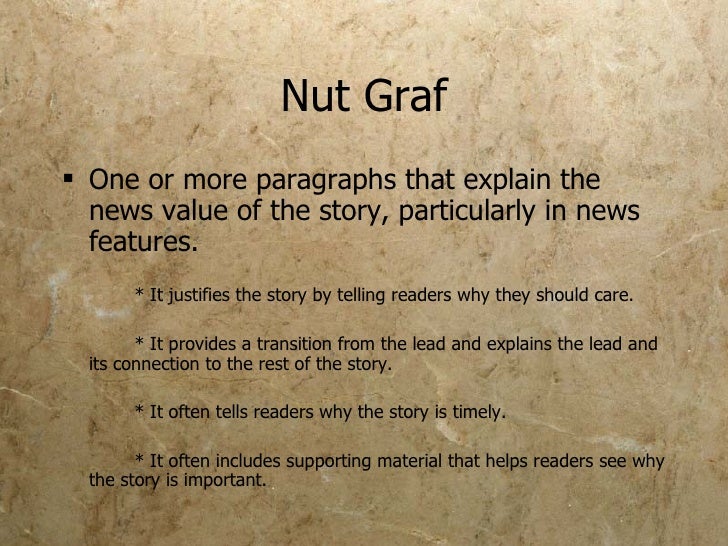 Nut Graf

▪ One or more paragraphs that explain the news value of the story, particularly in news features.

* It justifies the story by telling readers why they should care.

* It provides a transition from the lead and explains the lead and its connection to the rest of the story.

* It often tells readers why the story is timely.

* It often includes supporting material that helps readers see why the story is important.